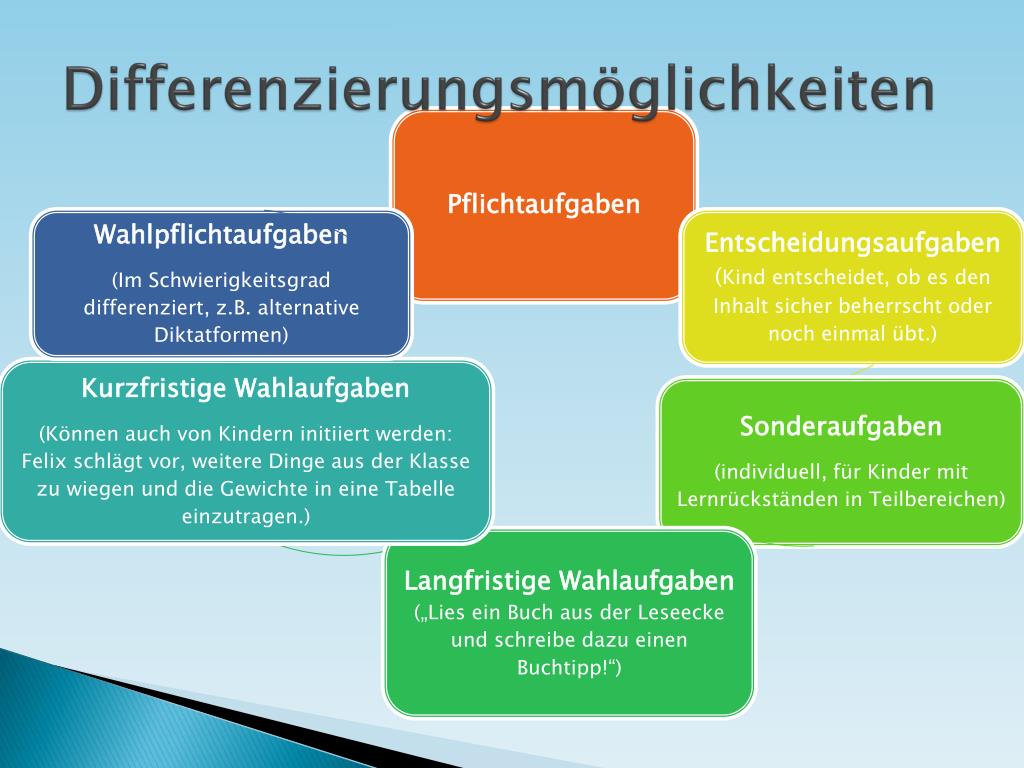 Differenzierungsmöglichkeiten

Pflichtaufgaben

Entscheidungsaufgaben
(Kind entscheidet, ob es den Inhalt sicher beherrscht oder noch einmal übt.)

Sonderaufgaben
(individuell, für Kinder mit Lernrückständen in Teilbereichen)

Langfristige Wahlaufgaben
(„Lies ein Buch aus der Leseecke und schreibe dazu einen Buchtipp!“)

Kurzfristige Wahlaufgaben
(Können auch von Kindern initiiert werden: Felix schlägt vor, weitere Dinge aus der Klasse zu wiegen und die Gewichte in eine Tabelle einzutragen.)

Wahlpflichtaufgaben
(Im Schwierigkeitsgrad differenziert, z.B. alternative Diktatformen)